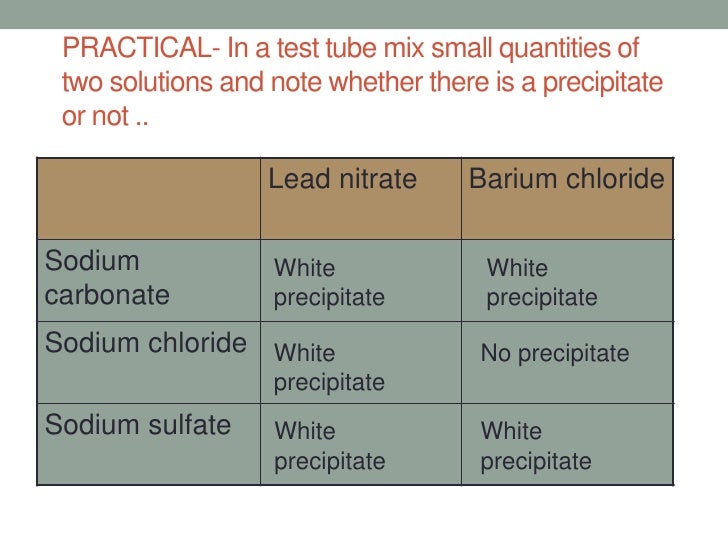 PRACTICAL- In a test tube mix small quantities of two solutions and note whether there is a precipitate or not ..

| | Lead nitrate | Barium chloride |
|---|---|---|
| Sodium carbonate | White precipitate | White precipitate |
| Sodium chloride | White precipitate | No precipitate |
| Sodium sulfate | White precipitate | White precipitate |